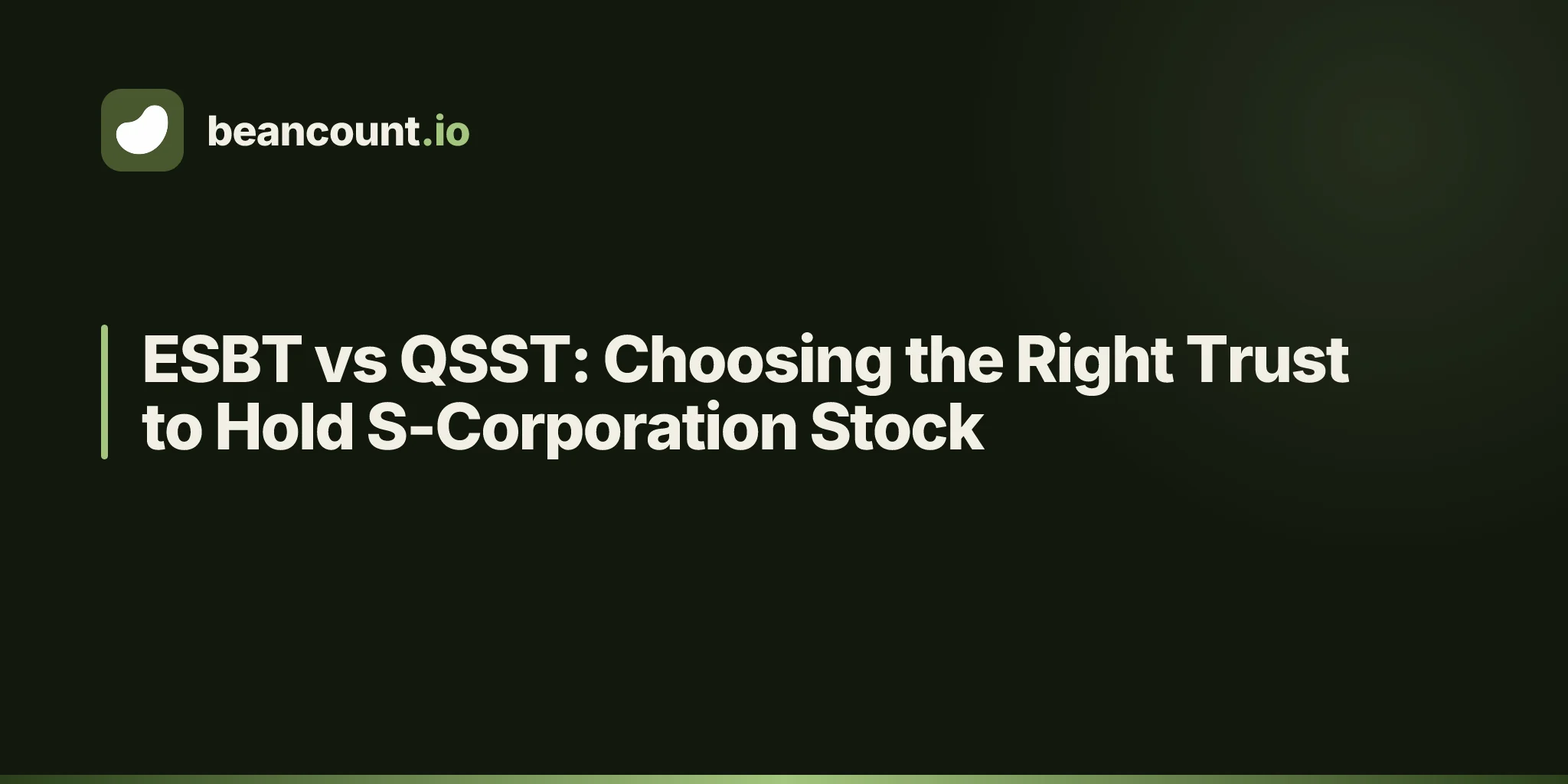 beancount.io

ESBT vs QSST: Choosing the Right Trust to Hold S-Corporation Stock